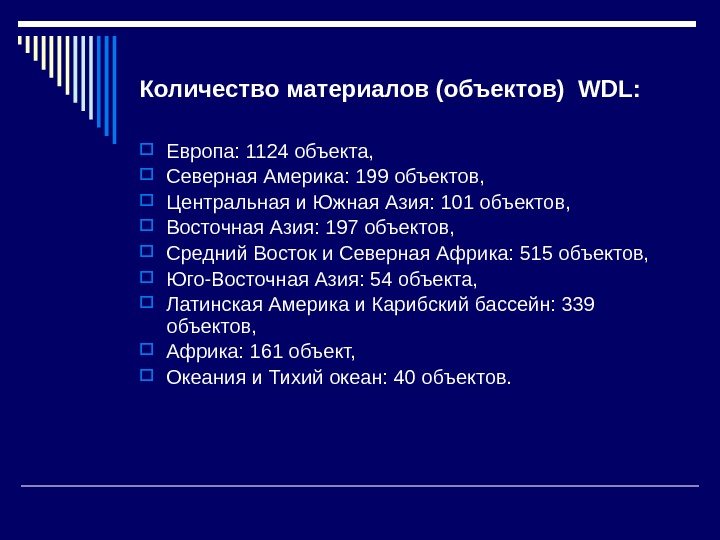 Количество материалов (объектов) WDL:

Европа: 1124 объекта,
Северная Америка: 199 объектов,
Центральная и Южная Азия: 101 объектов,
Восточная Азия: 197 объектов,
Средний Восток и Северная Африка: 515 объектов,
Юго-Восточная Азия: 54 объекта,
Латинская Америка и Карибский бассейн: 339 объектов,
Африка: 161 объект,
Океания и Тихий океан: 40 объектов.